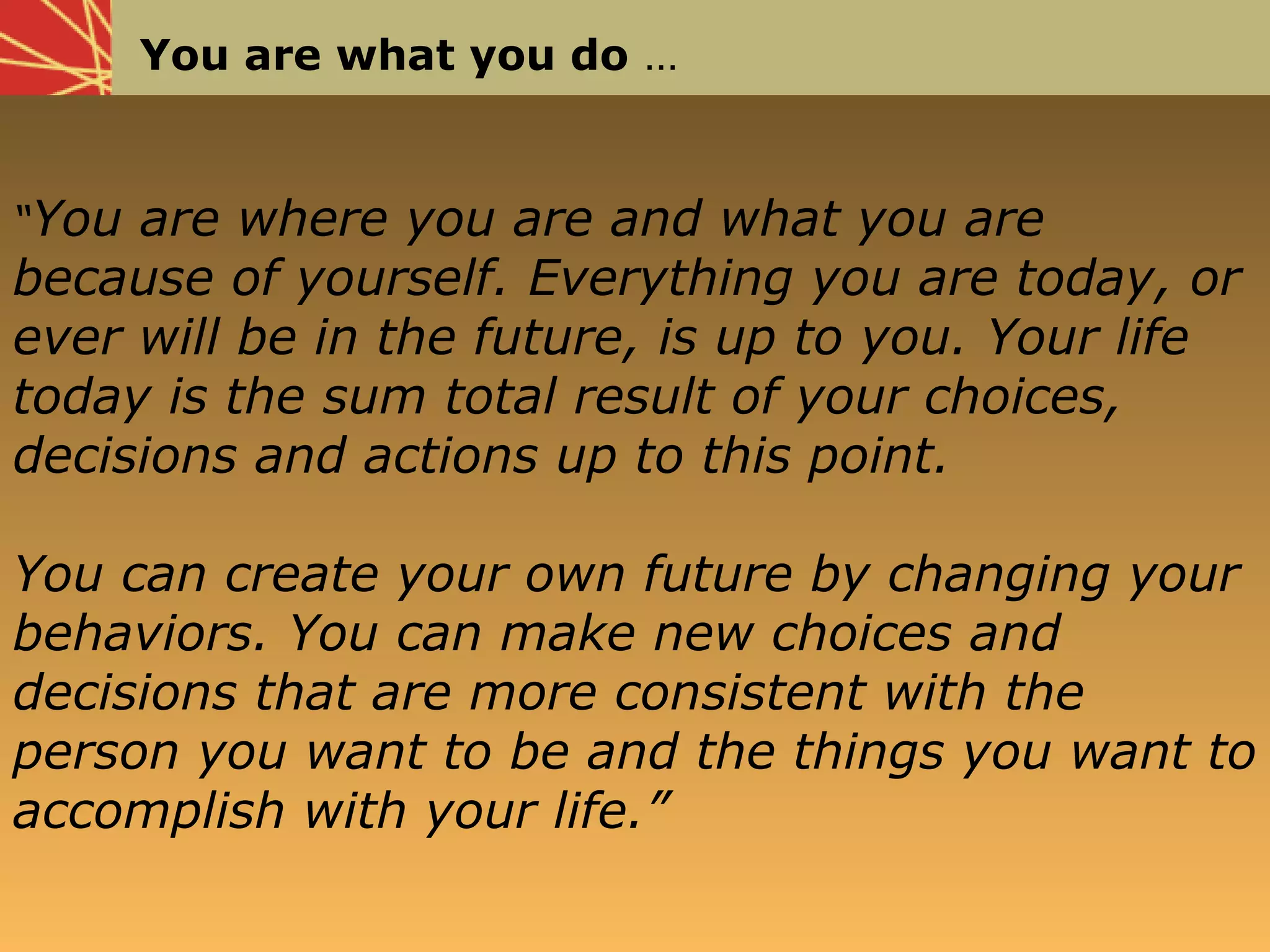 You are what you do …

"You are where you are and what you are because of yourself. Everything you are today, or ever will be in the future, is up to you. Your life today is the sum total result of your choices, decisions and actions up to this point.

You can create your own future by changing your behaviors. You can make new choices and decisions that are more consistent with the person you want to be and the things you want to accomplish with your life.”